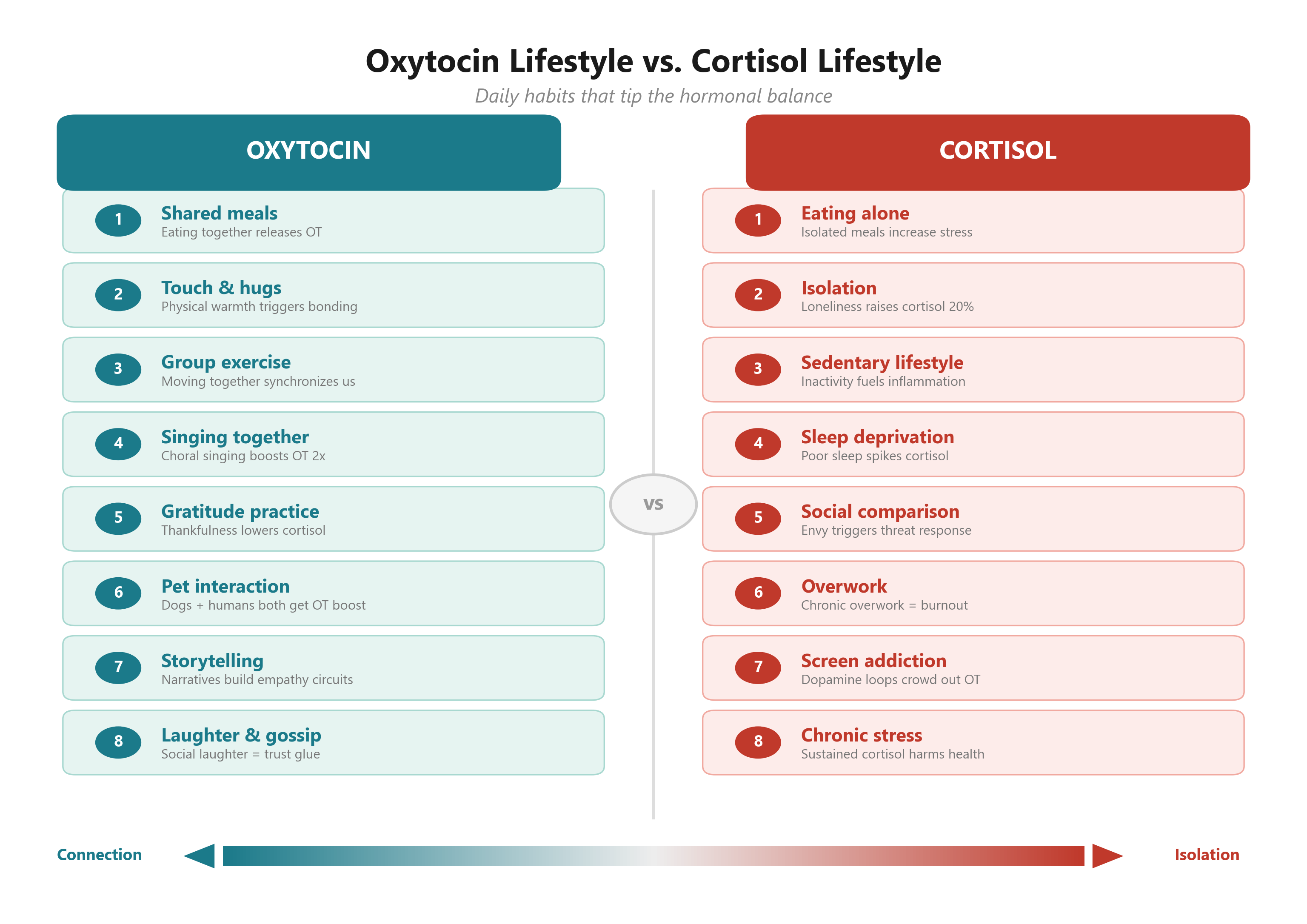 Oxytocin Lifestyle vs. Cortisol Lifestyle

Daily habits that tip the hormonal balance

OXYTOCIN

1 Shared meals
Eating together releases OT

2 Touch & hugs
Physical warmth triggers bonding

3 Group exercise
Moving together synchronizes us

4 Singing together
Choral singing boosts OT 2x

5 Gratitude practice
Thankfulness lowers cortisol

6 Pet interaction
Dogs + humans both get OT boost

7 Storytelling
Narratives build empathy circuits

8 Laughter & gossip
Social laughter = trust glue

VS

CORTISOL

1 Eating alone
Isolated meals increase stress

2 Isolation
Loneliness raises cortisol 20%

3 Sedentary lifestyle
Inactivity fuels inflammation

4 Sleep deprivation
Poor sleep spikes cortisol

5 Social comparison
Envy triggers threat response

6 Overwork
Chronic overwork = burnout

7 Screen addiction
Dopamine loops crowd out OT

8 Chronic stress
Sustained cortisol harms health

Connection

Isolation